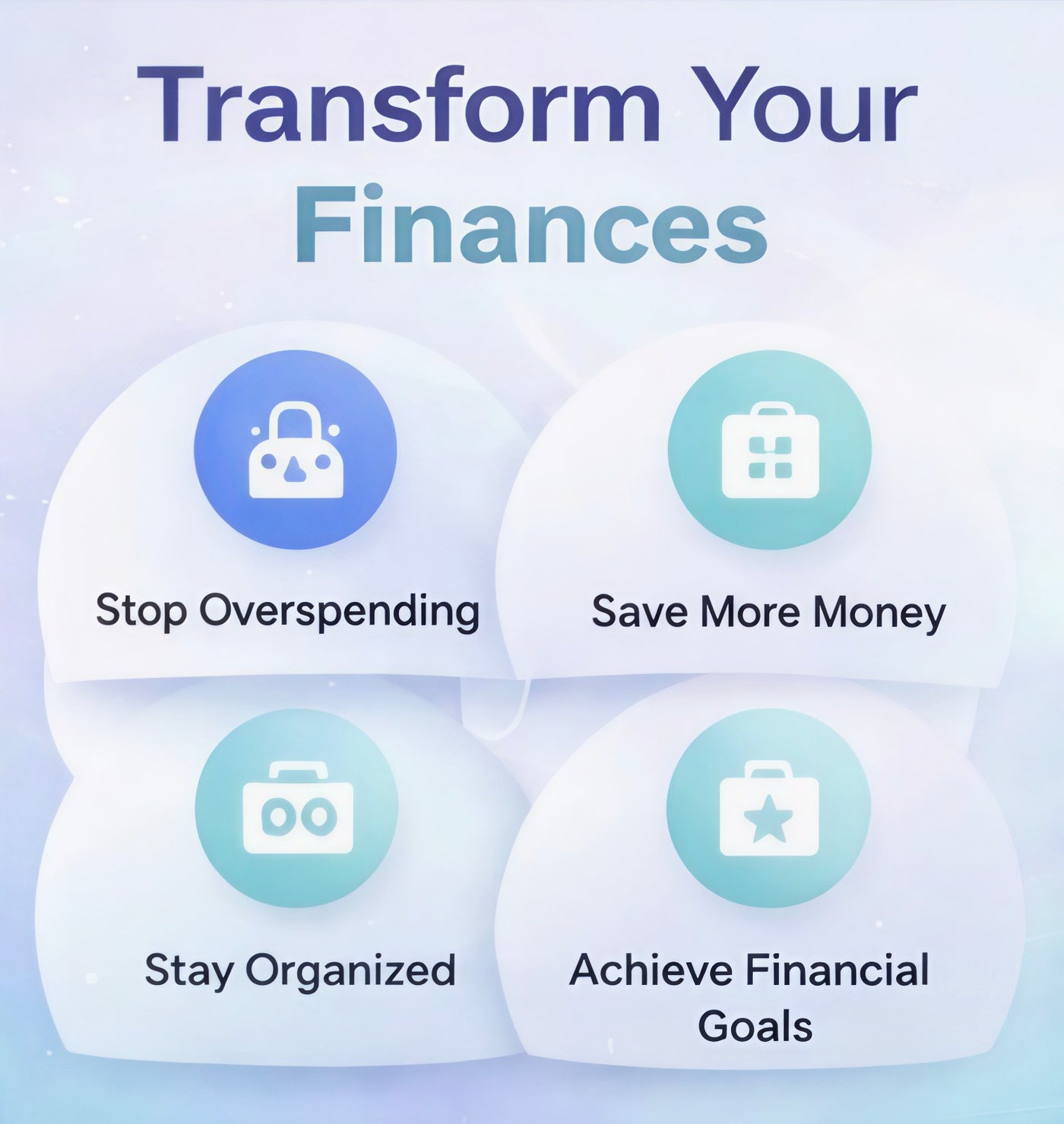 Transform Your Finances

Stop Overspending

Save More Money

Stay Organized

Achieve Financial Goals